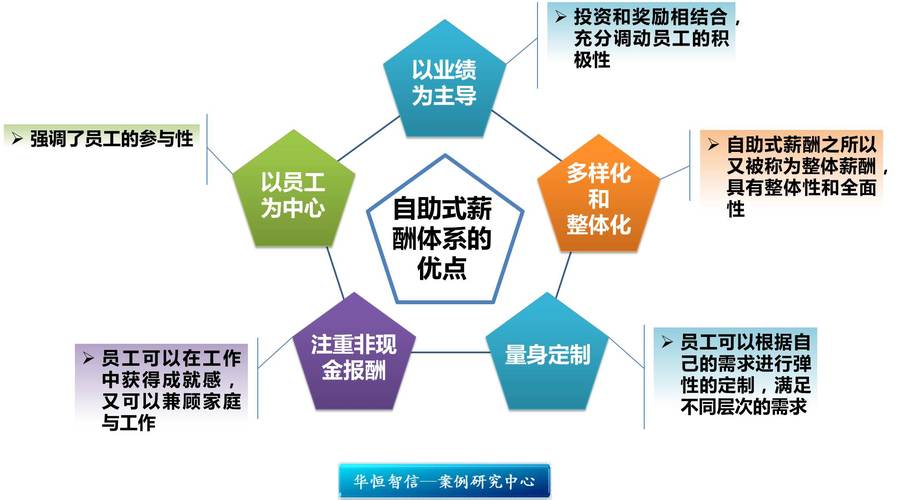 自助式薪酬体系的优点

以业绩为主导

➢ 投资和奖励相结合，充分调动员工的积极性

多样化和整体化

➢ 自助式薪酬之所以又被称为整体薪酬，具有整体性和全面性

量身定制

➢ 员工可以根据自己的需求进行弹性的定制，满足不同层次的需求

注重非现金报酬

➢ 员工可以在工作中获得成就感，又可以兼顾家庭与工作

以员工为中心

➢ 强调了员工的参与性

华恒智信—案例研究中心